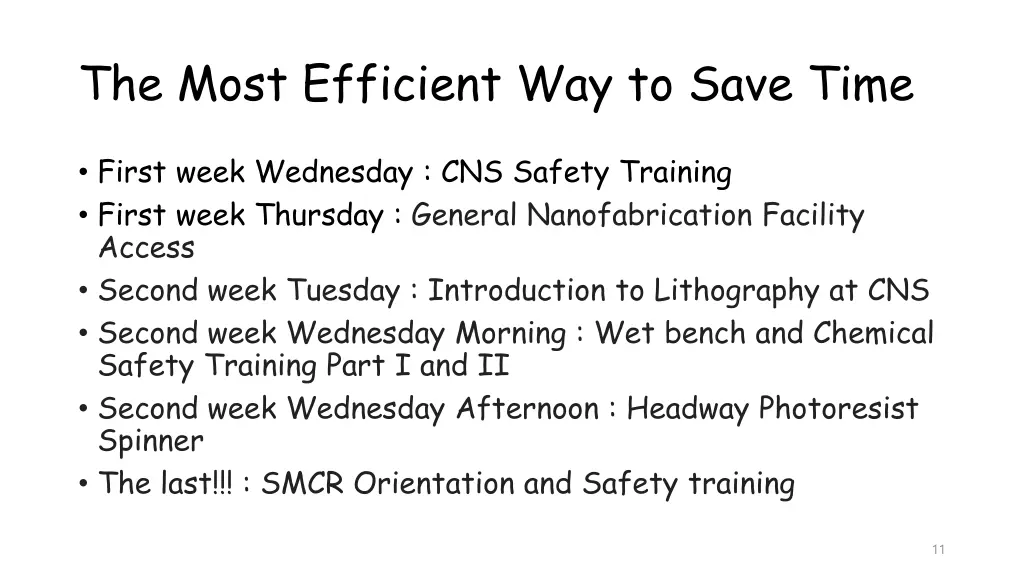 The Most Efficient Way to Save Time

• First week Wednesday : CNS Safety Training
• First week Thursday : General Nanofabrication Facility Access
• Second week Tuesday : Introduction to Lithography at CNS
• Second week Wednesday Morning : Wet bench and Chemical Safety Training Part I and II
• Second week Wednesday Afternoon : Headway Photoresist Spinner
• The last!!! : SMCR Orientation and Safety training

11